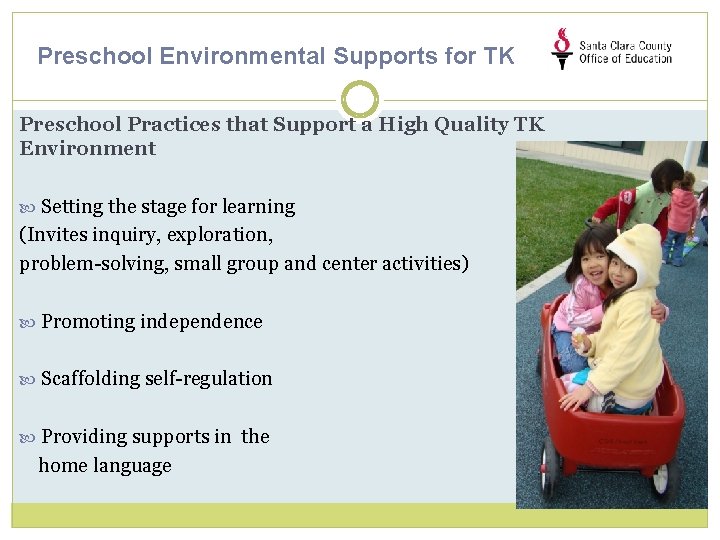 Preschool Environmental Supports for TK

Santa Clara County Office of Education

Preschool Practices that Support a High Quality TK Environment

Setting the stage for learning (Invites inquiry, exploration, problem-solving, small group and center activities)

Promoting independence

Scaffolding self-regulation

Providing supports in the home language